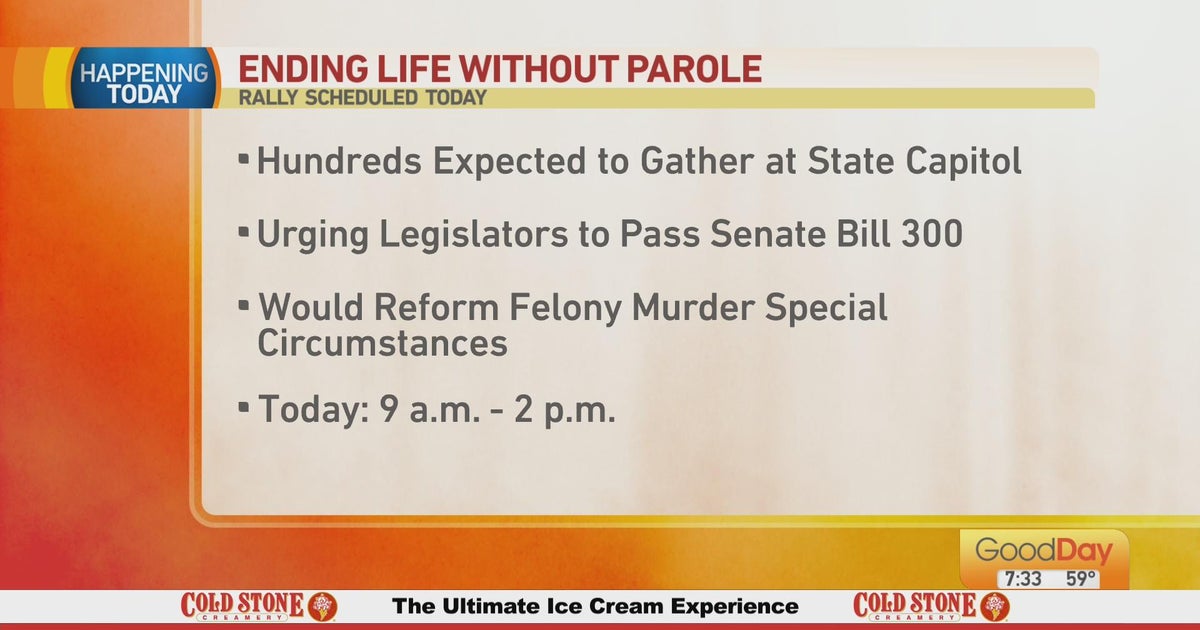 HAPPENING TODAY

ENDING LIFE WITHOUT PAROLE

RALLY SCHEDULED TODAY

▪ Hundreds Expected to Gather at State Capitol

▪ Urging Legislators to Pass Senate Bill 300

▪ Would Reform Felony Murder Special Circumstances

▪ Today: 9 a.m. - 2 p.m.

GoodDay

7:33 59°

COLD STONE CREAMERY The Ultimate Ice Cream Experience COLD STONE CREAMERY